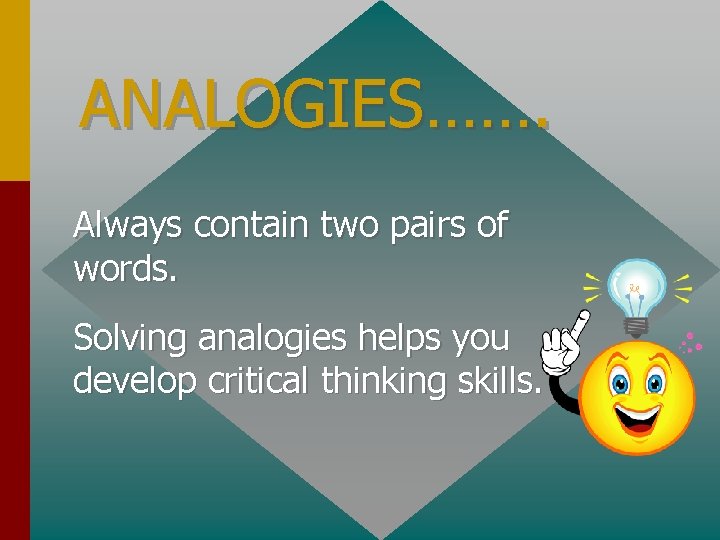 ANALOGIES……

Always contain two pairs of words.

Solving analogies helps you develop critical thinking skills.